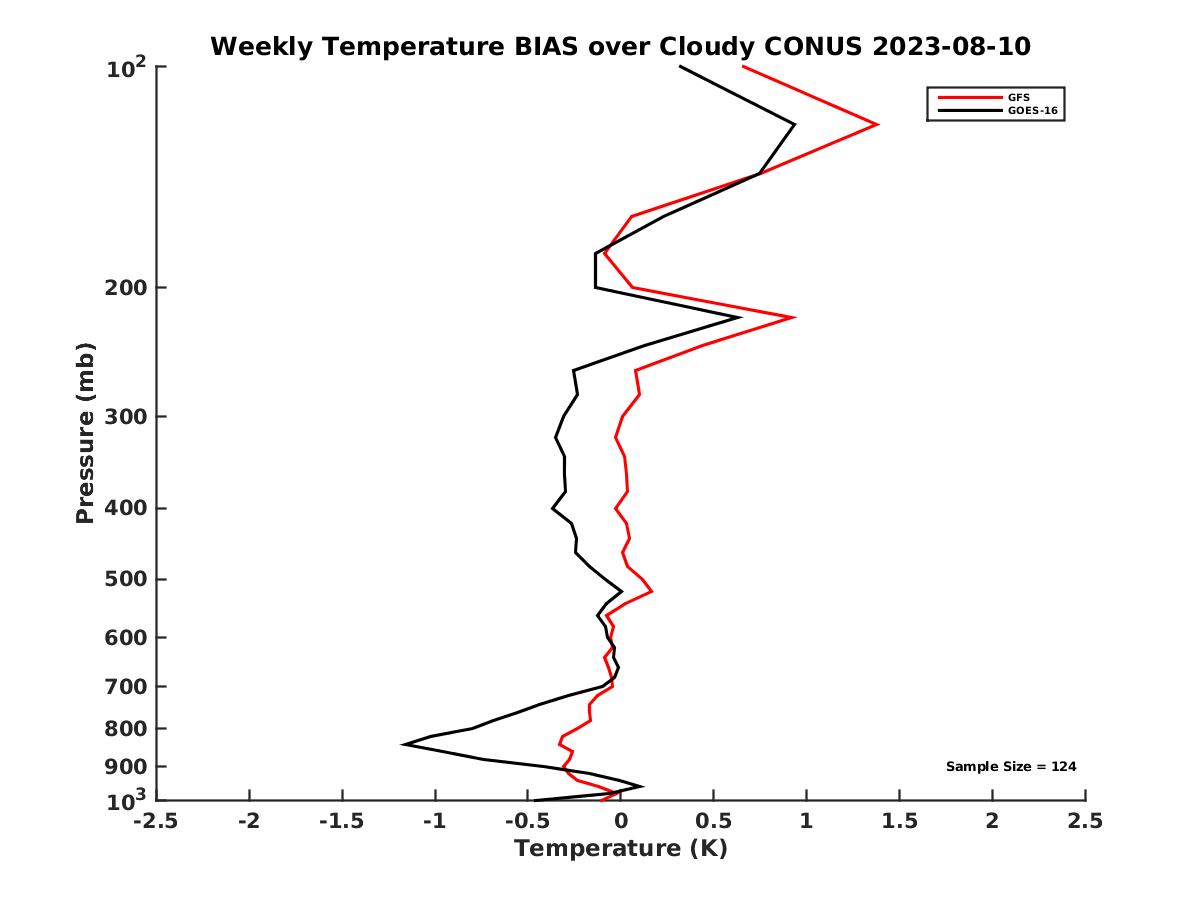 Weekly Temperature BIAS over Cloudy CONUS 2023-08-10

GFS
GOES-16

Pressure (mb)

$10^2$
200
300
400
500
600
700
800
900
$10^3$

Sample Size = 124

-2.5
-2
-1.5
-1
-0.5
0
0.5
1
1.5
2
2.5

Temperature (K)